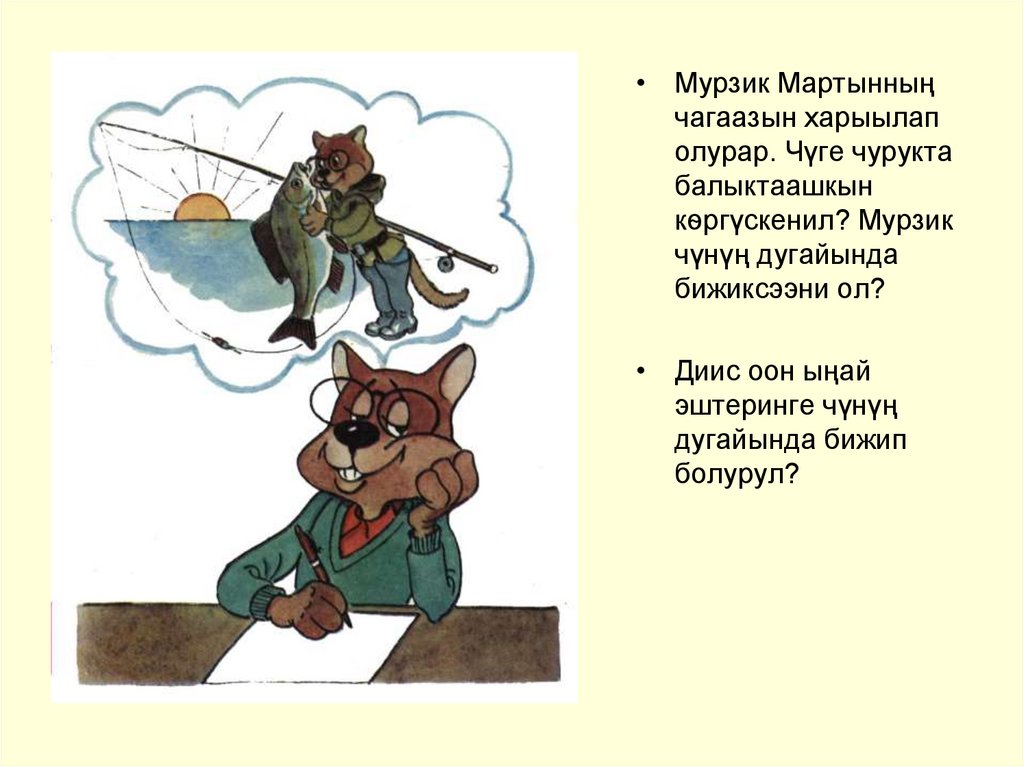 • Мурзик Мартынның чагаазын харыылап олурар. Чүге чурукта балыктаашкын көргүскенил? Мурзик чүнүң дугайында бижиксээни ол?

• Диис оон ыңай эштеринге чүнүң дугайында бижип болурул?